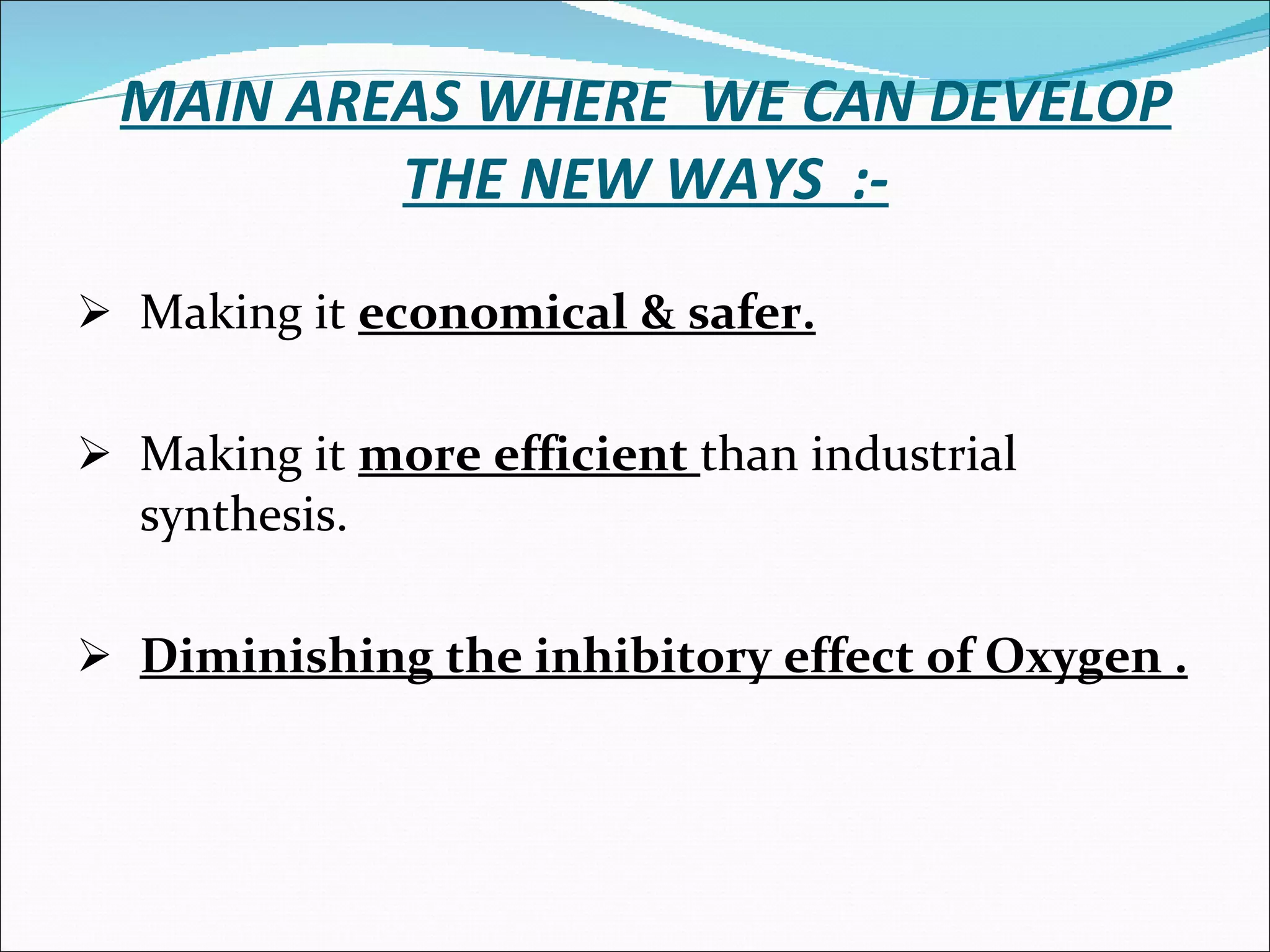 MAIN AREAS WHERE WE CAN DEVELOP THE NEW WAYS :-

➢ Making it economical & safer.

➢ Making it more efficient than industrial synthesis.

➢ Diminishing the inhibitory effect of Oxygen .